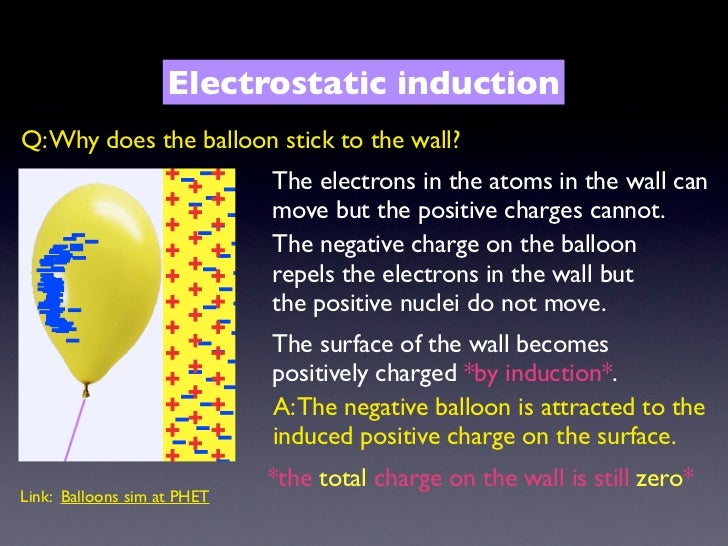 Electrostatic induction

Q: Why does the balloon stick to the wall?

The electrons in the atoms in the wall can move but the positive charges cannot.

The negative charge on the balloon repels the electrons in the wall but the positive nuclei do not move.

The surface of the wall becomes positively charged *by induction*.

A: The negative balloon is attracted to the induced positive charge on the surface.

*the total charge on the wall is still zero*

Link: Balloons sim at PHET